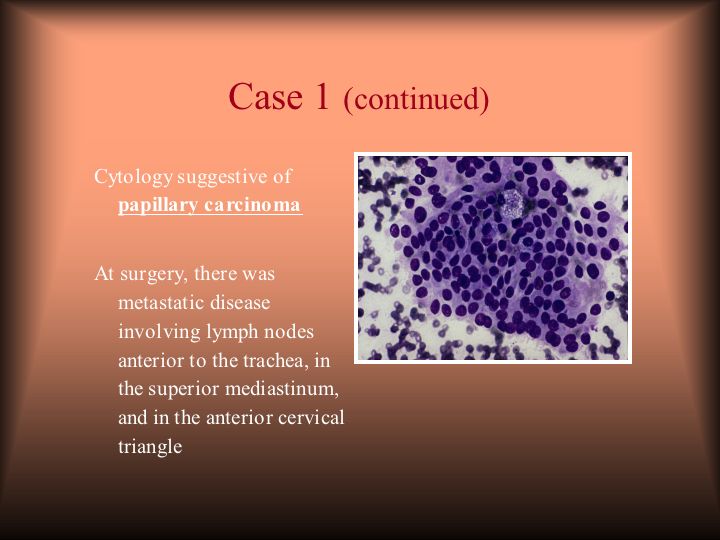 Case 1 (continued)

Cytology suggestive of papillary carcinoma

At surgery, there was metastatic disease involving lymph nodes anterior to the trachea, in the superior mediastinum, and in the anterior cervical triangle